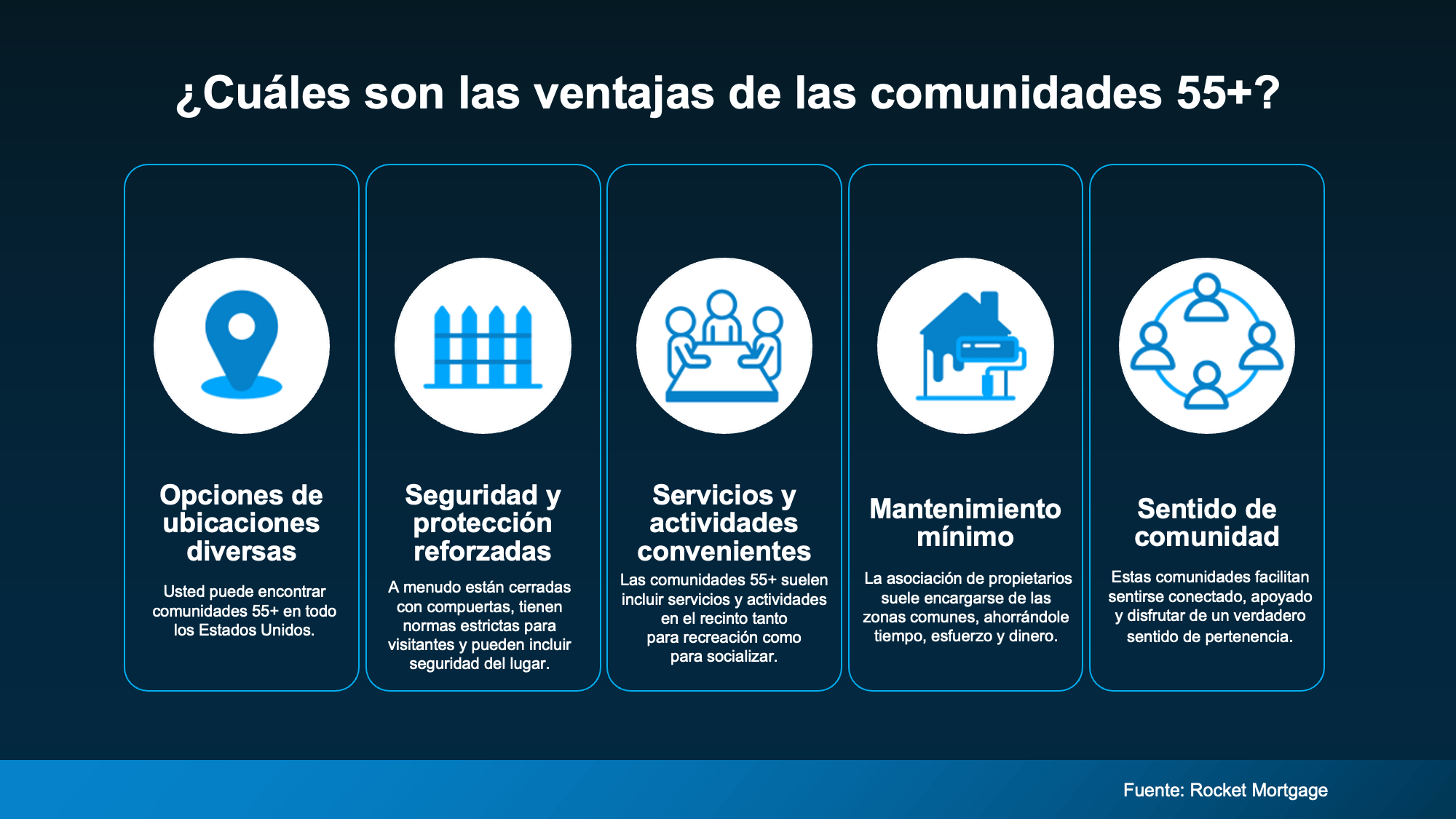 ¿Cuáles son las ventajas de las comunidades 55+?

Opciones de ubicaciones diversas

Usted puede encontrar comunidades 55+ en todo los Estados Unidos.

Seguridad y protección reforzadas

A menudo están cerradas con compuertas, tienen normas estrictas para visitantes y pueden incluir seguridad del lugar.

Servicios y actividades convenientes

Las comunidades 55+ suelen incluir servicios y actividades en el recinto tanto para recreación como para socializar.

Mantenimiento mínimo

La asociación de propietarios suele encargarse de las zonas comunes, ahorrándole tiempo, esfuerzo y dinero.

Sentido de comunidad

Estas comunidades facilitan sentirse conectado, apoyado y disfrutar de un verdadero sentido de pertenencia.

Fuente: Rocket Mortgage